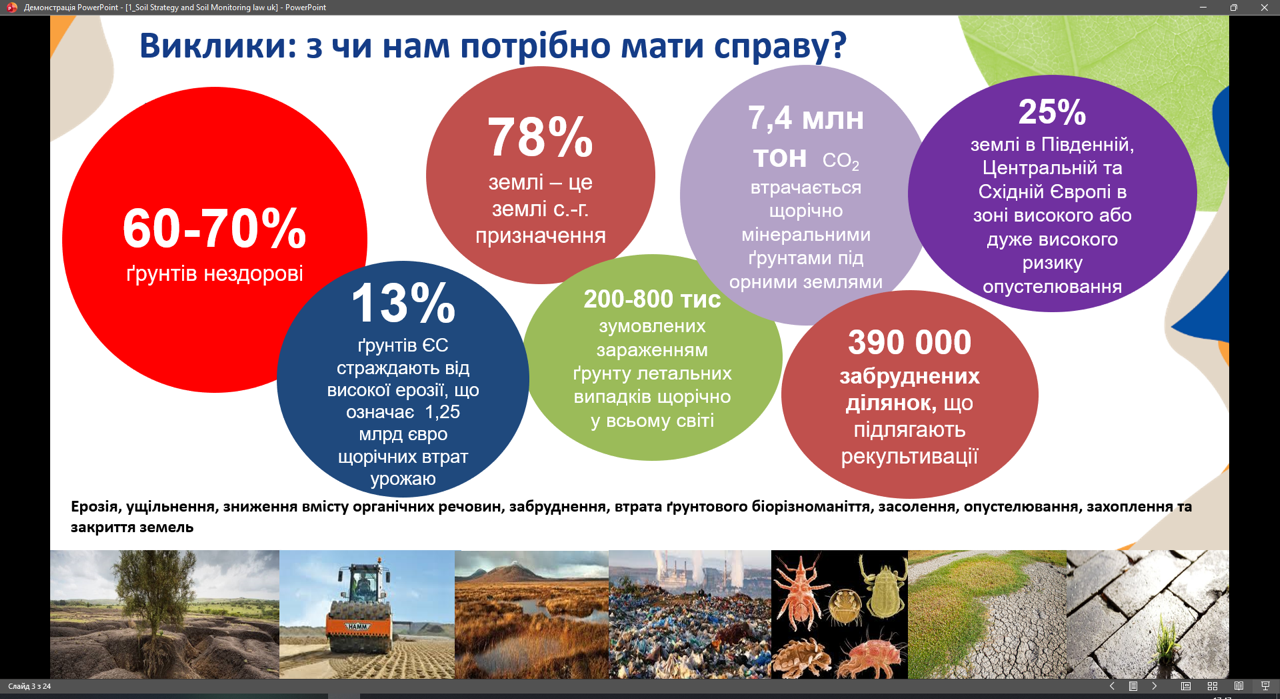 Демонстрація PowerPoint - [1_Soil Strategy and Soil Monitoring law uk] - PowerPoint

Виклики: з чи нам потрібно мати справу?

60-70%
ґрунтів нездорові

78%
землі – це землі с.-г. призначення

7,4 млн тон $CO_2$
втрачається щорічно мінеральними ґрунтами під орними землями

25%
землі в Південній, Центральній та Східній Європі в зоні високого або дуже високого ризику опустелювання

13%
ґрунтів ЄС страждають від високої ерозії, що означає 1,25 млрд євро щорічних втрат урожаю

200-800 тис
зумовлених зараженням ґрунту летальних випадків щорічно у всьому світі

390 000
забруднених ділянок, що підлягають рекультивації

Ерозія, ущільнення, зниження вмісту органічних речовин, забруднення, втрата ґрунтового біорізноманіття, засолення, опустелювання, захоплення та закриття земель

HAMM

Слайд 3 з 24